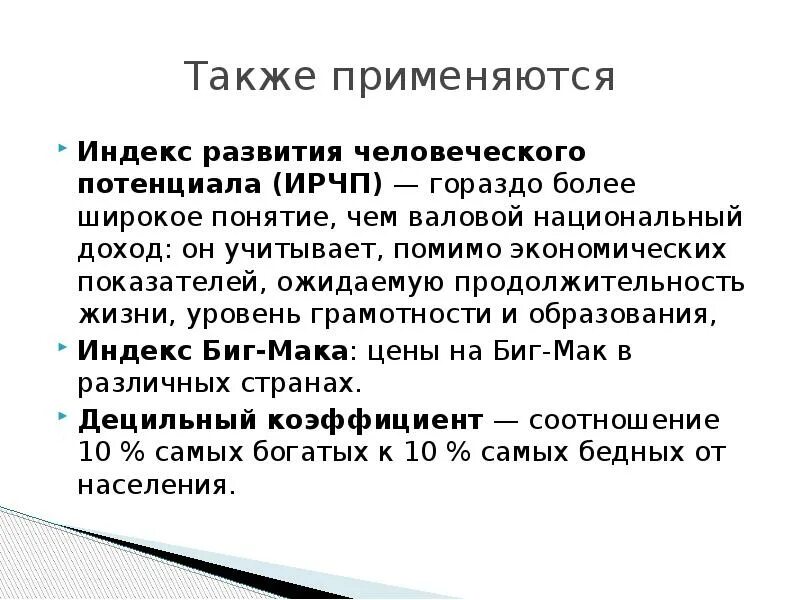 Также применяются

Индекс развития человеческого потенциала (ИРЧП) — гораздо более широкое понятие, чем валовой национальный доход: он учитывает, помимо экономических показателей, ожидаемую продолжительность жизни, уровень грамотности и образования,

Индекс Биг-Мака: цены на Биг-Мак в различных странах.

Децильный коэффициент — соотношение 10 % самых богатых к 10 % самых бедных от населения.